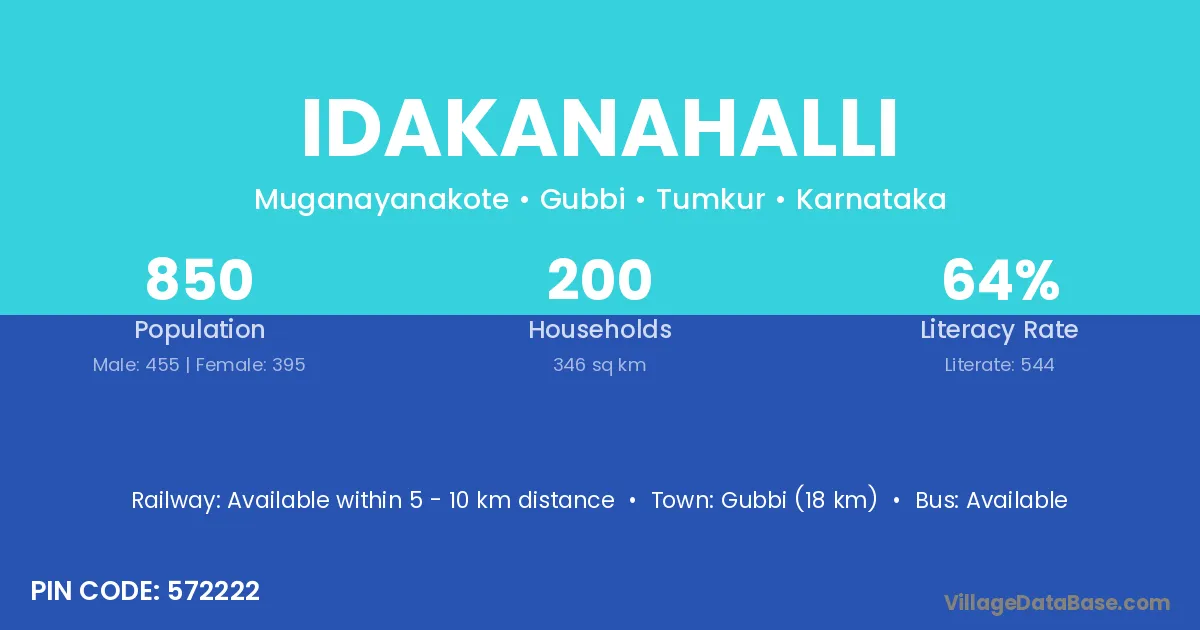 IDAKANAHALLI

Muganayanakote • Gubbi • Tumkur • Karnataka

850
Population
Male: 455 | Female: 395

200
Households
346 sq km

64%
Literacy Rate
Literate: 544

Railway: Available within 5 - 10 km distance • Town: Gubbi (18 km) • Bus: Available

PIN CODE: 572222

VillageDataBase.com